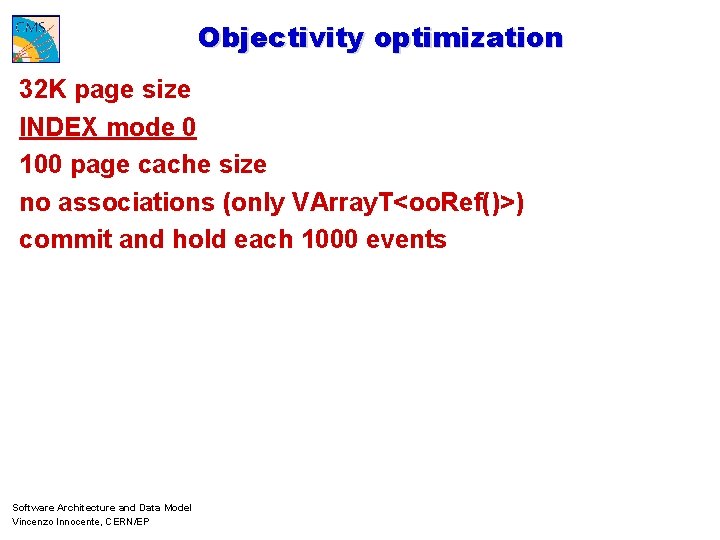 CMS

Objectivity optimization

32K page size

INDEX mode 0

100 page cache size

no associations (only VArrayT<ooRef()>)

commit and hold each 1000 events

Software Architecture and Data Model
Vincenzo Innocente, CERN/EP